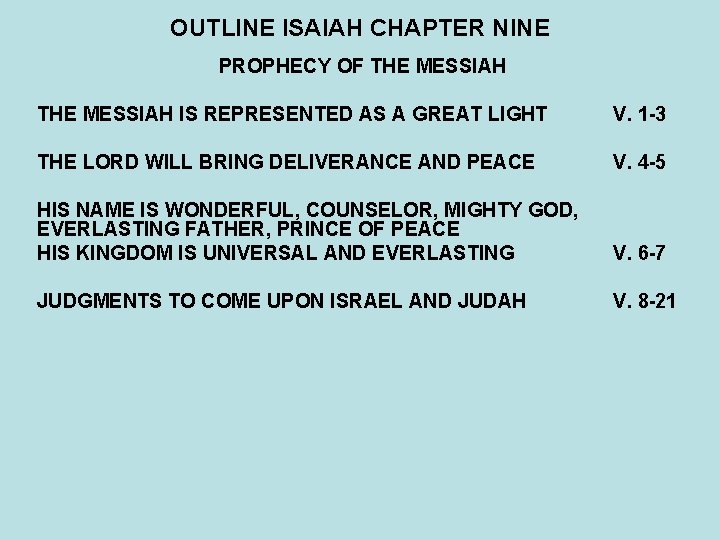 OUTLINE ISAIAH CHAPTER NINE

PROPHECY OF THE MESSIAH

THE MESSIAH IS REPRESENTED AS A GREAT LIGHT V. 1-3

THE LORD WILL BRING DELIVERANCE AND PEACE V. 4-5

HIS NAME IS WONDERFUL, COUNSELOR, MIGHTY GOD, EVERLASTING FATHER, PRINCE OF PEACE
HIS KINGDOM IS UNIVERSAL AND EVERLASTING V. 6-7

JUDGMENTS TO COME UPON ISRAEL AND JUDAH V. 8-21